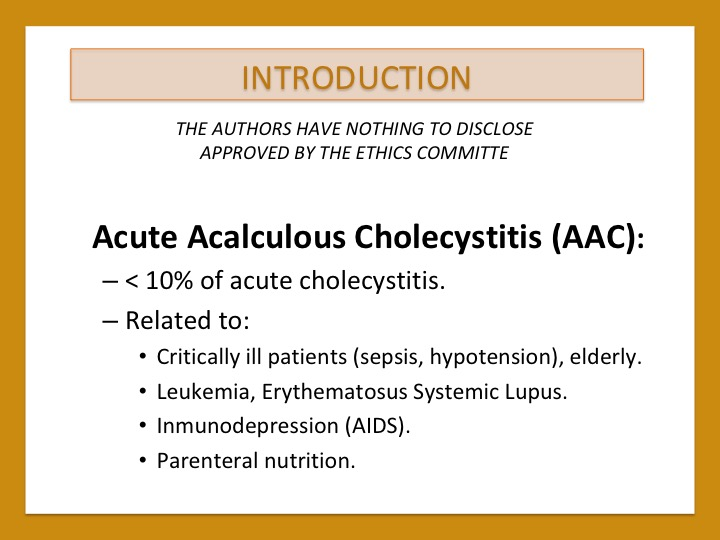 INTRODUCTION

THE AUTHORS HAVE NOTHING TO DISCLOSE
APPROVED BY THE ETHICS COMMITTE

Acute Acalculous Cholecystitis (AAC):

– < 10% of acute cholecystitis.

– Related to:

• Critically ill patients (sepsis, hypotension), elderly.

• Leukemia, Erythematosus Systemic Lupus.

• Inmunodepression (AIDS).

• Parenteral nutrition.